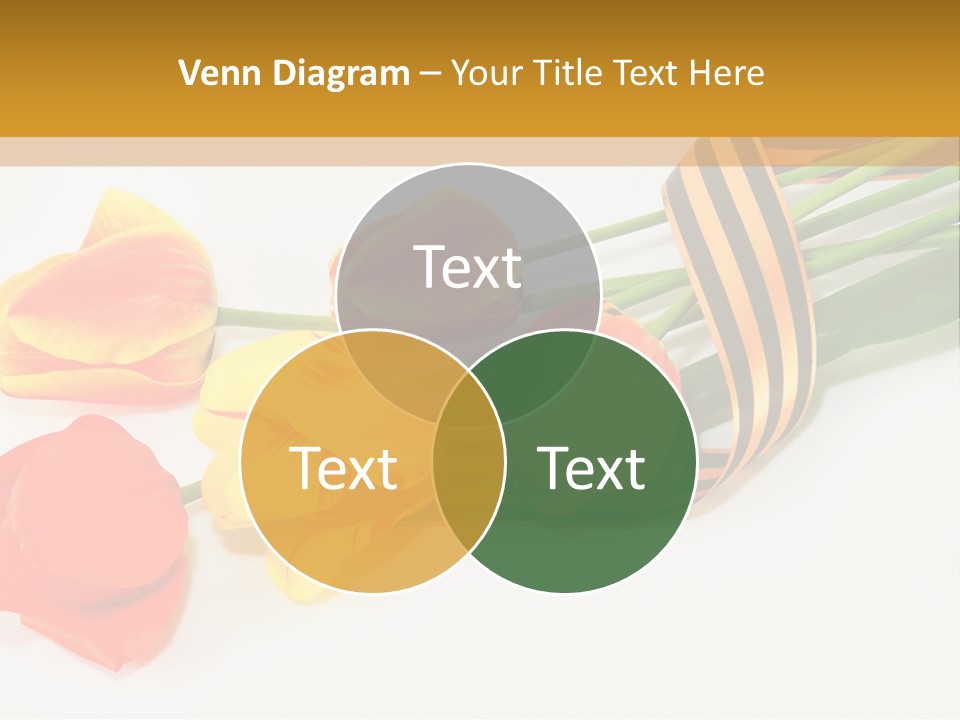 Venn Diagram – Your Title Text Here

Text

Text

Text